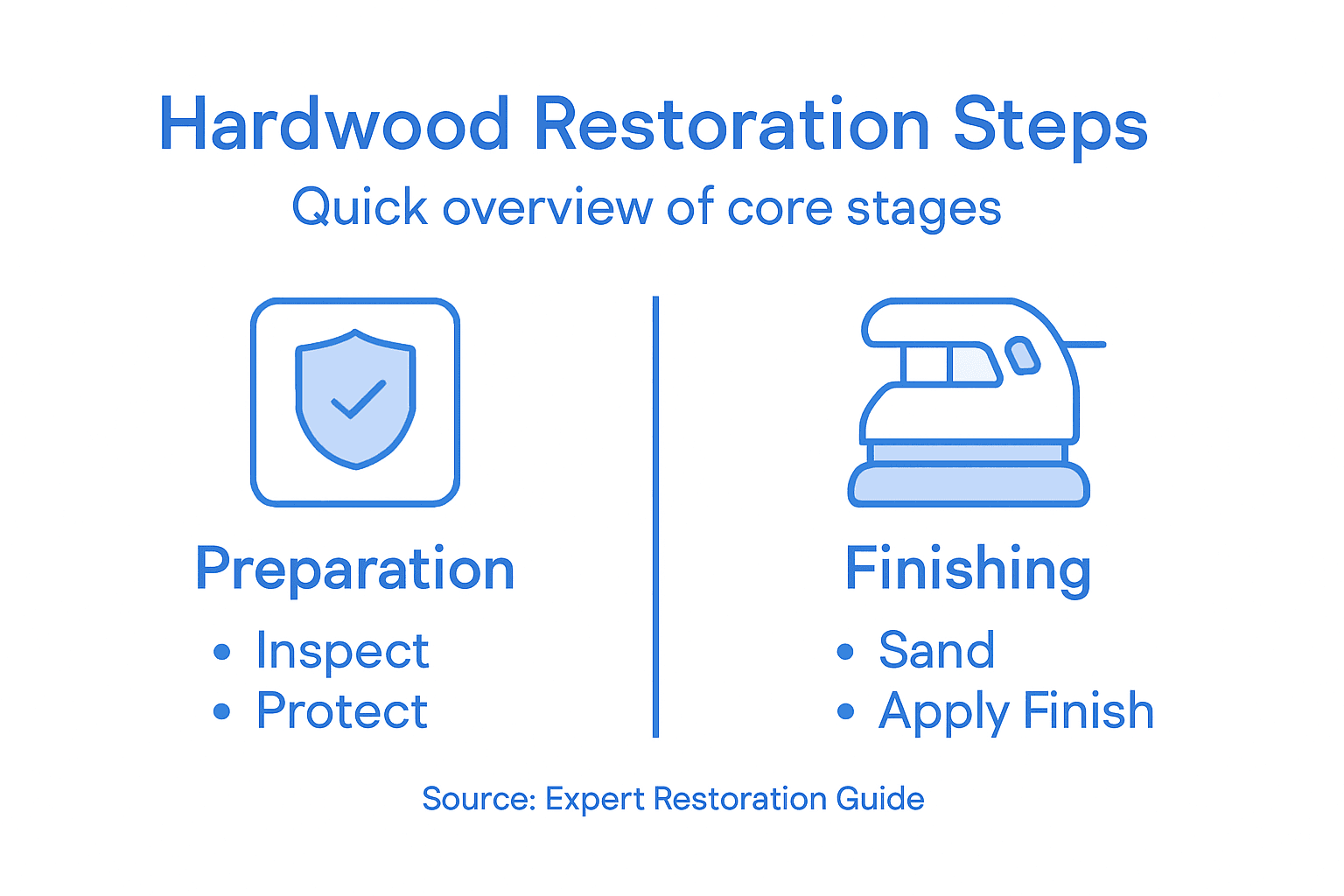 Hardwood Restoration Steps
Quick overview of core stages

Preparation
• Inspect
• Protect

Finishing
• Sand
• Apply Finish

Source: Expert Restoration Guide